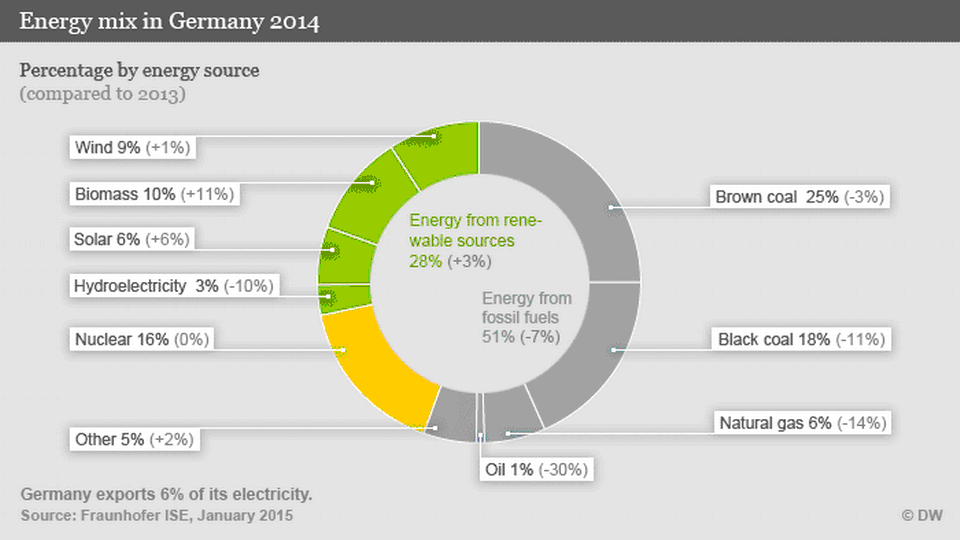 Energy mix in Germany 2014

Percentage by energy source
(compared to 2013)

Wind 9% (+1%)

Biomass 10% (+11%)

Solar 6% (+6%)

Hydroelectricity 3% (-10%)

Nuclear 16% (0%)

Other 5% (+2%)

Energy from renewable sources 28% (+3%)

Energy from fossil fuels 51% (-7%)

Brown coal 25% (-3%)

Black coal 18% (-11%)

Natural gas 6% (-14%)

Oil 1% (-30%)

Germany exports 6% of its electricity.
Source: Fraunhofer ISE, January 2015

© DW